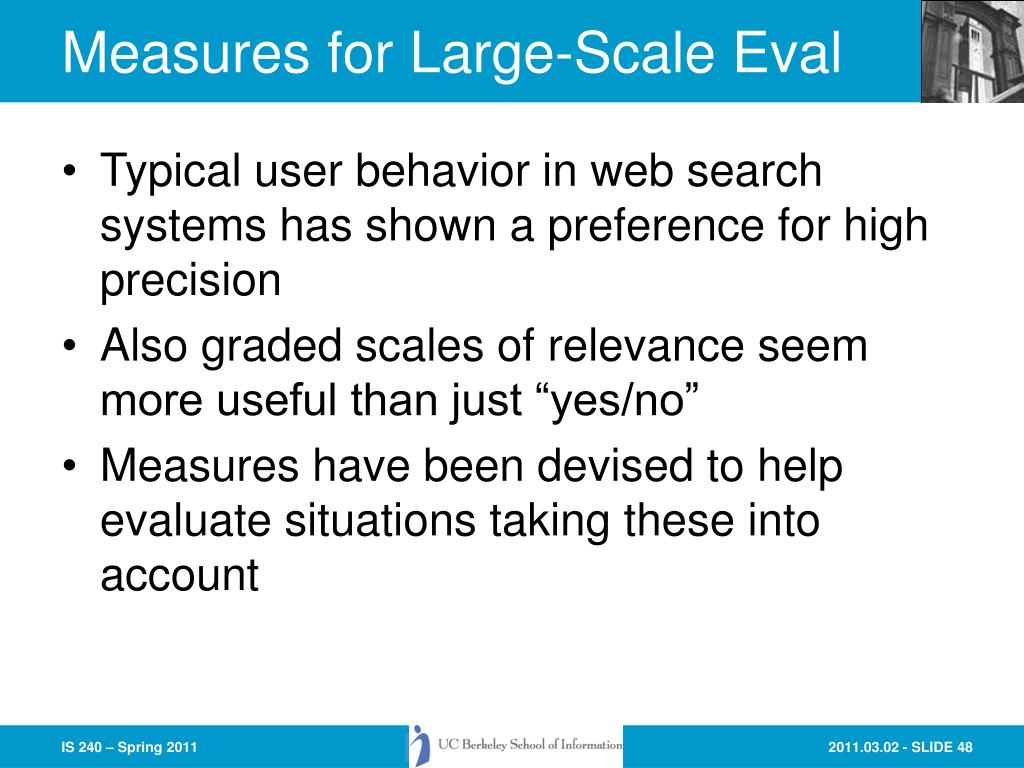 Measures for Large-Scale Eval

• Typical user behavior in web search systems has shown a preference for high precision
• Also graded scales of relevance seem more useful than just “yes/no”
• Measures have been devised to help evaluate situations taking these into account

IS 240 – Spring 2011

UC Berkeley School of Information

2011.03.02 - SLIDE 48